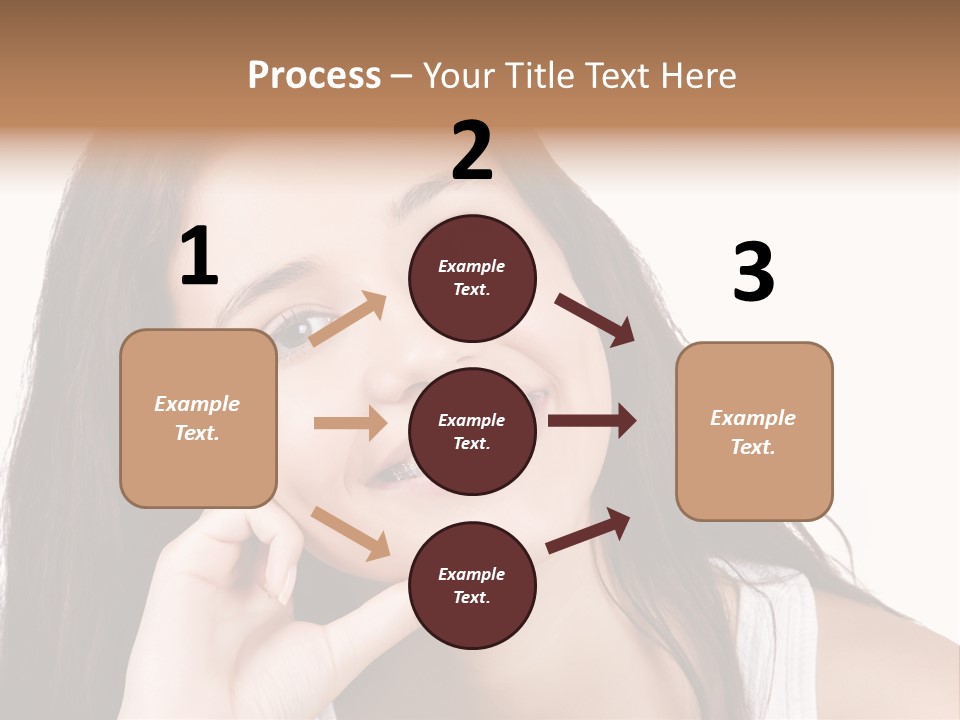 Process – Your Title Text Here

1

Example Text.

2

Example Text.

Example Text.

Example Text.

3

Example Text.